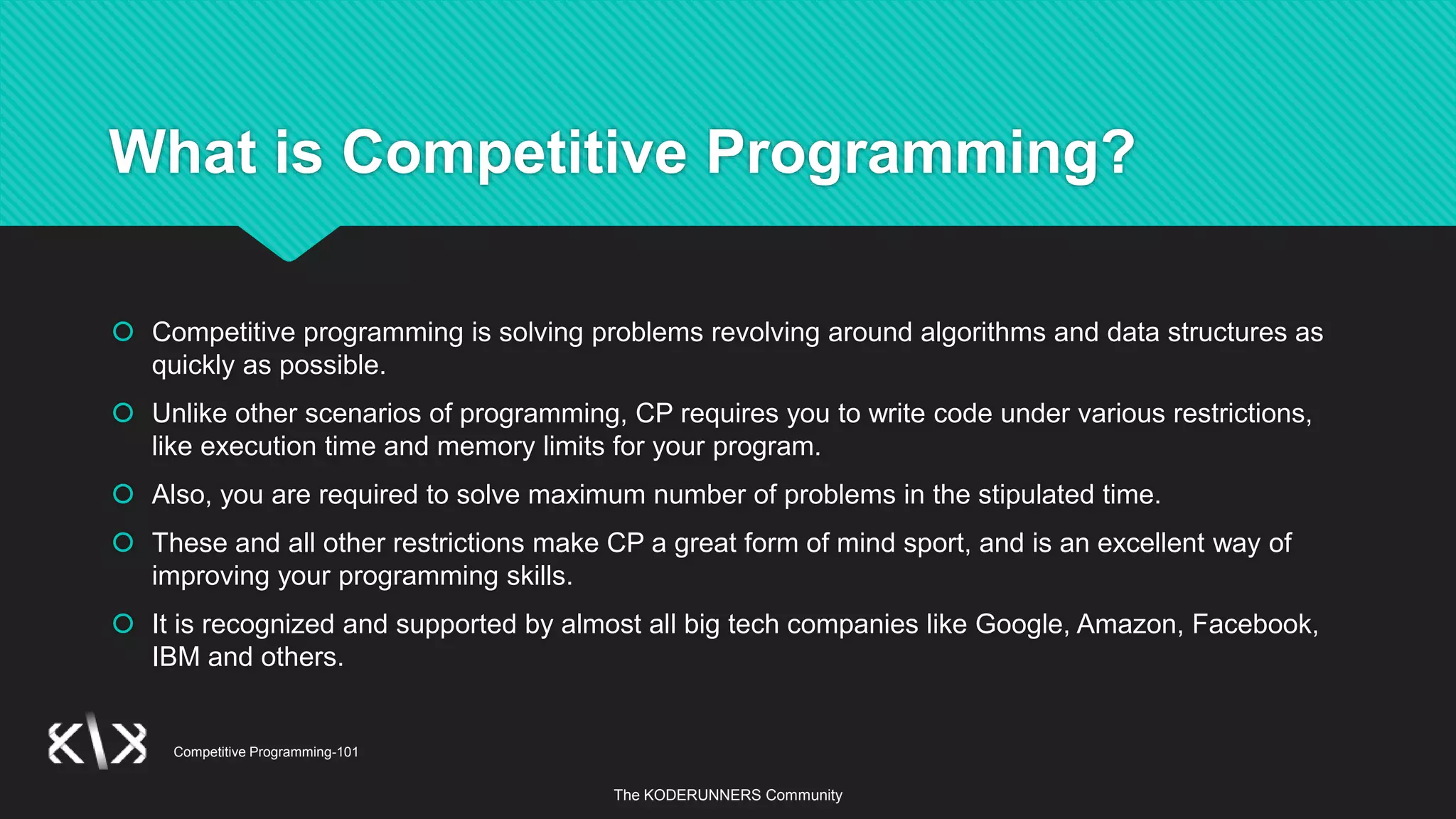 What is Competitive Programming?

Competitive programming is solving problems revolving around algorithms and data structures as quickly as possible.

Unlike other scenarios of programming, CP requires you to write code under various restrictions, like execution time and memory limits for your program.

Also, you are required to solve maximum number of problems in the stipulated time.

These and all other restrictions make CP a great form of mind sport, and is an excellent way of improving your programming skills.

It is recognized and supported by almost all big tech companies like Google, Amazon, Facebook, IBM and others.

Competitive Programming-101

The KODERUNNERS Community